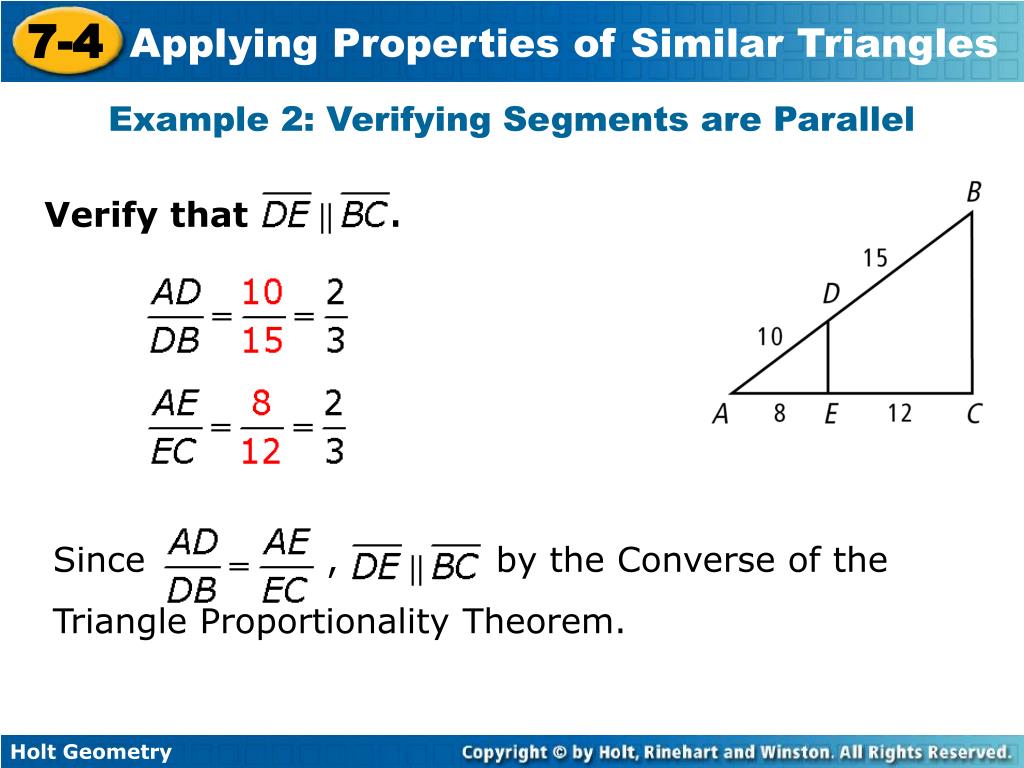 7-4 Applying Properties of Similar Triangles

Example 2: Verifying Segments are Parallel

Verify that $\overline{DE} \parallel \overline{BC}$.

$\frac{AD}{DB} = \frac{10}{15} = \frac{2}{3}$

$\frac{AE}{EC} = \frac{8}{12} = \frac{2}{3}$

B
15
D
10
A 8 E 12 C

Since $\frac{AD}{DB} = \frac{AE}{EC}$, $\overline{DE} \parallel \overline{BC}$ by the Converse of the Triangle Proportionality Theorem.

Holt Geometry

Copyright © by Holt, Rinehart and Winston. All Rights Reserved.